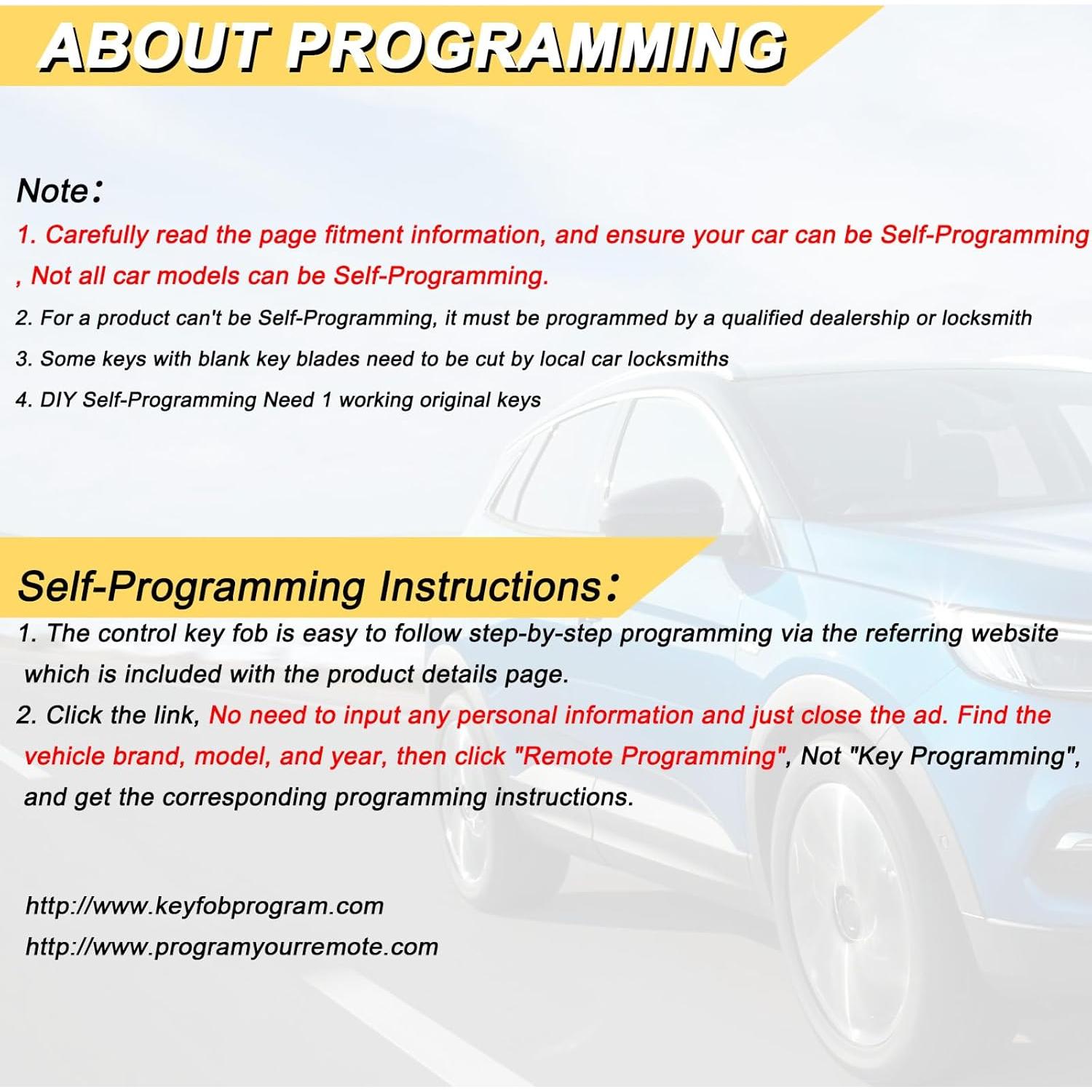 ABOUT PROGRAMMING

Note：

1. Carefully read the page fitment information, and ensure your car can be Self-Programming , Not all car models can be Self-Programming.

2. For a product can't be Self-Programming, it must be programmed by a qualified dealership or locksmith

3. Some keys with blank key blades need to be cut by local car locksmiths

4. DIY Self-Programming Need 1 working original keys

Self-Programming Instructions：

1. The control key fob is easy to follow step-by-step programming via the referring website which is included with the product details page.

2. Click the link, No need to input any personal information and just close the ad. Find the vehicle brand, model, and year, then click "Remote Programming", Not "Key Programming", and get the corresponding programming instructions.

http://www.keyfobprogram.com
http://www.programyourremote.com